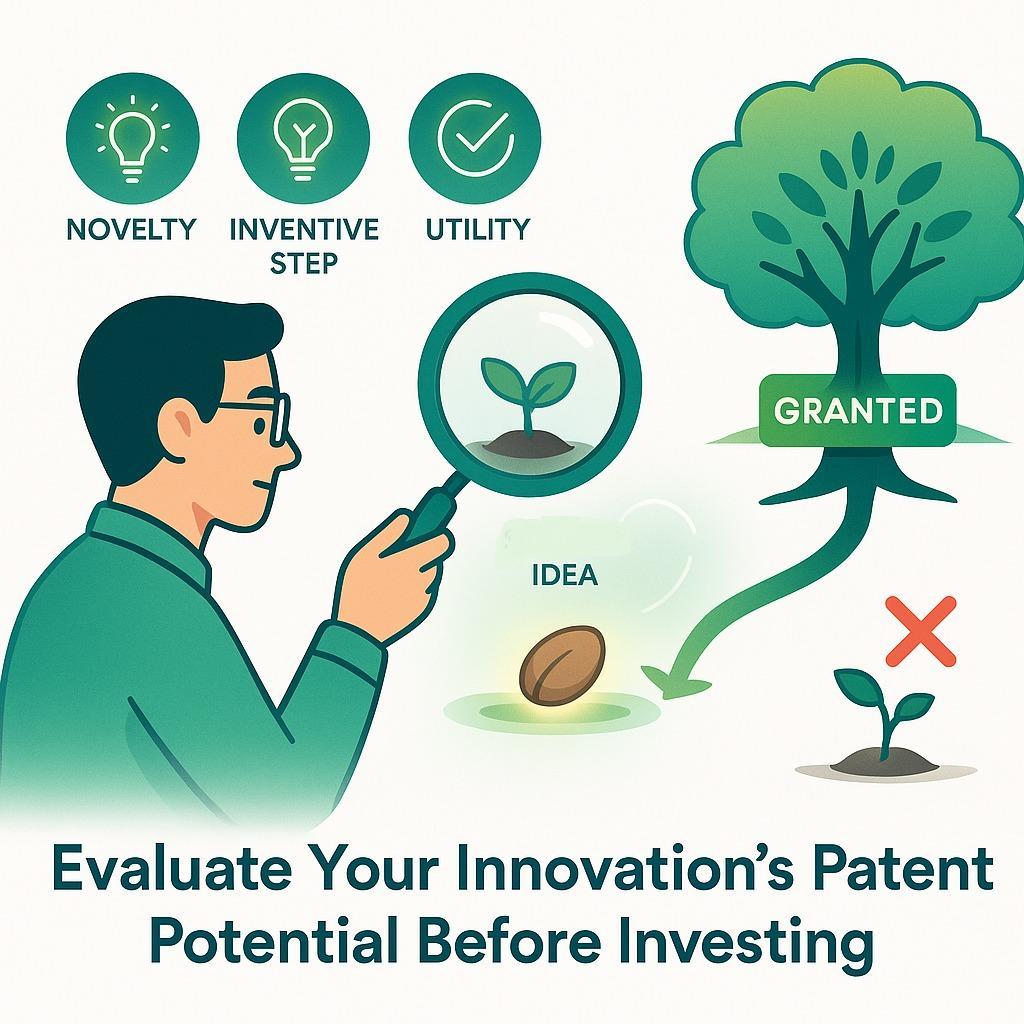 NOVELTY INVENTIVE STEP UTILITY

GRANTED

IDEA

Evaluate Your Innovation's Patent Potential Before Investing